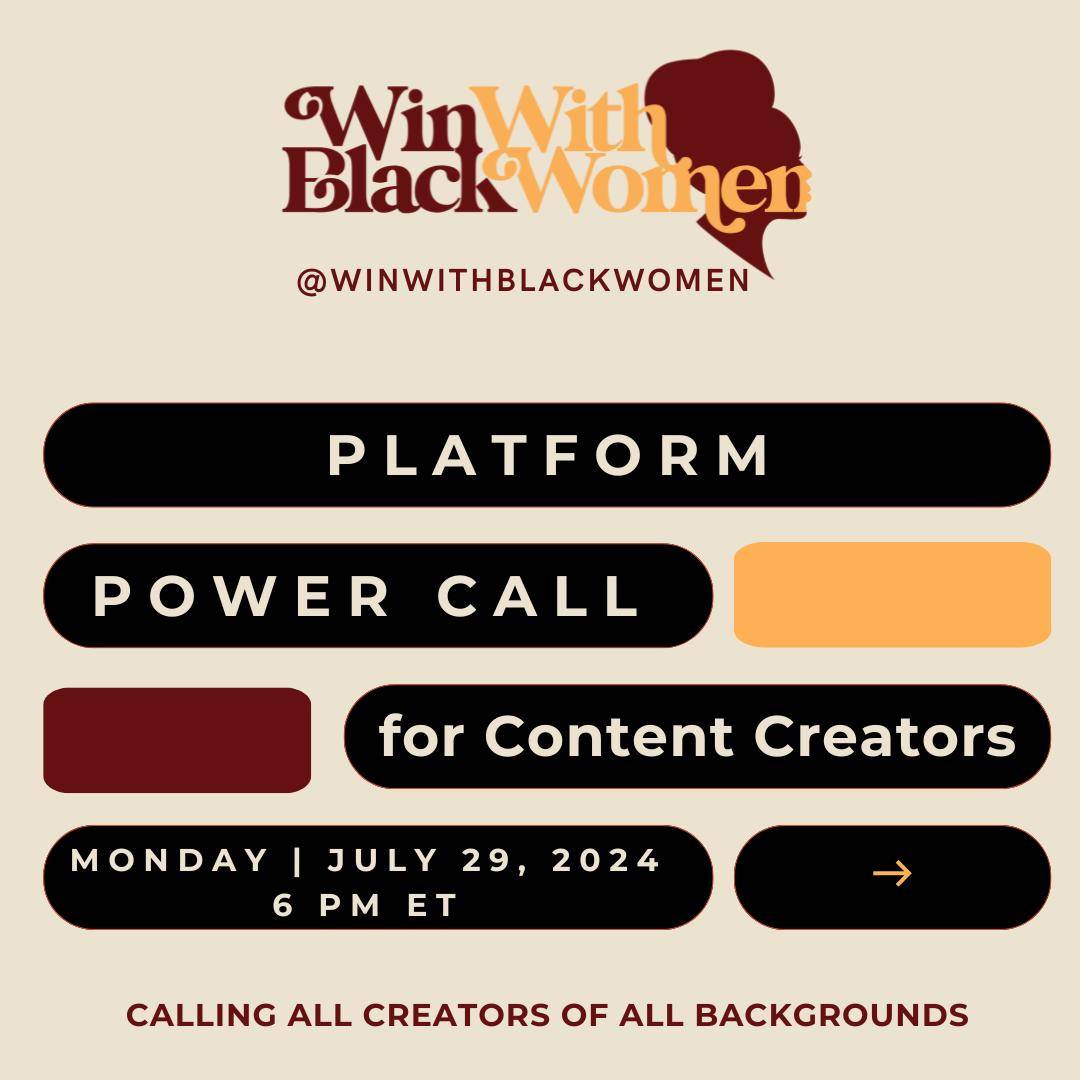 Win With Black Women

@WINWITHBLACKWOMEN

PLATFORM

POWER CALL

for Content Creators

MONDAY | JULY 29, 2024
6 PM ET

→

CALLING ALL CREATORS OF ALL BACKGROUNDS